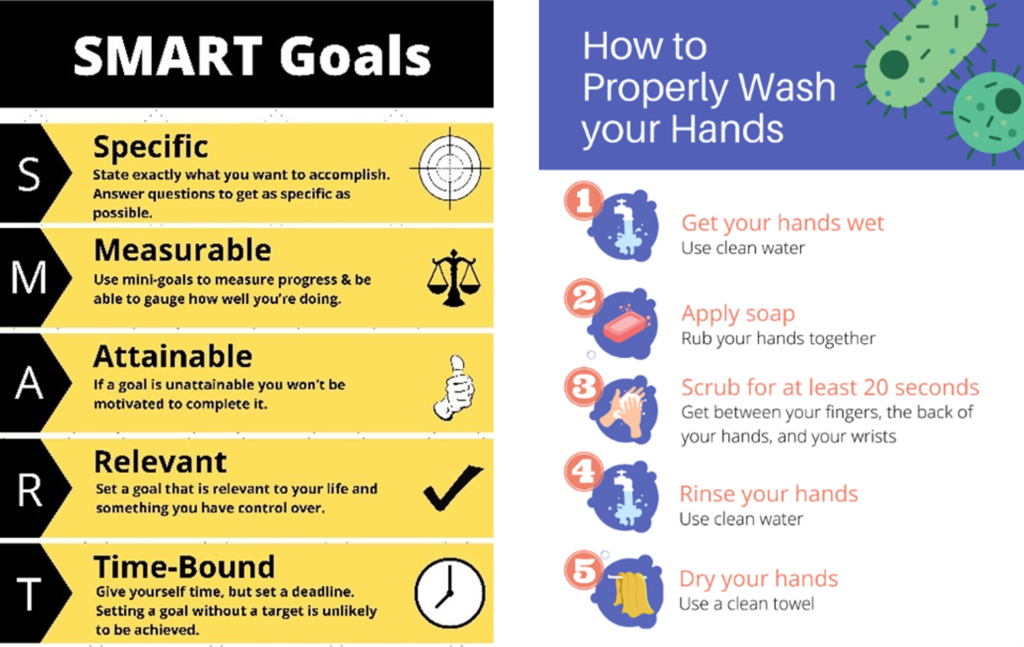 SMART Goals

S
Specific
State exactly what you want to accomplish. Answer questions to get as specific as possible.

M
Measurable
Use mini-goals to measure progress & be able to gauge how well you're doing.

A
Attainable
If a goal is unattainable you won't be motivated to complete it.

R
Relevant
Set a goal that is relevant to your life and something you have control over.

T
Time-Bound
Give yourself time, but set a deadline. Setting a goal without a target is unlikely to be achieved.

How to Properly Wash your Hands

1
Get your hands wet
Use clean water

2
Apply soap
Rub your hands together

3
Scrub for at least 20 seconds
Get between your fingers, the back of your hands, and your wrists

4
Rinse your hands
Use clean water

5
Dry your hands
Use a clean towel